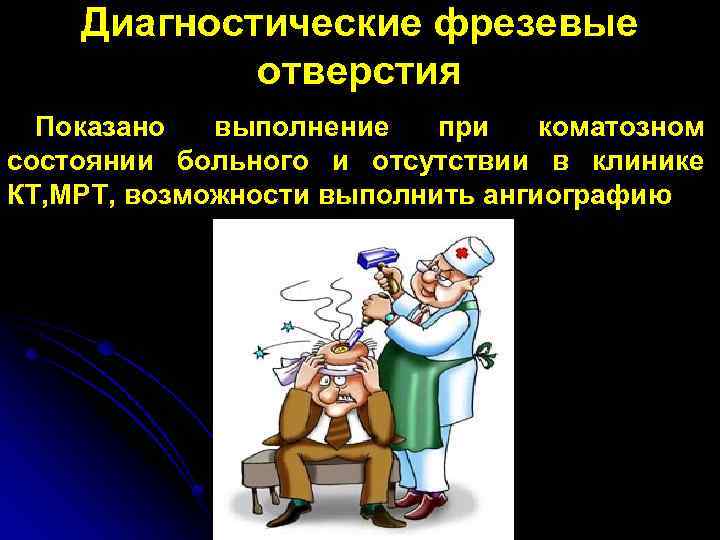 Диагностические фрезевые отверстия

Показано выполнение при коматозном состоянии больного и отсутствии в клинике КТ,МРТ, возможности выполнить ангиографию